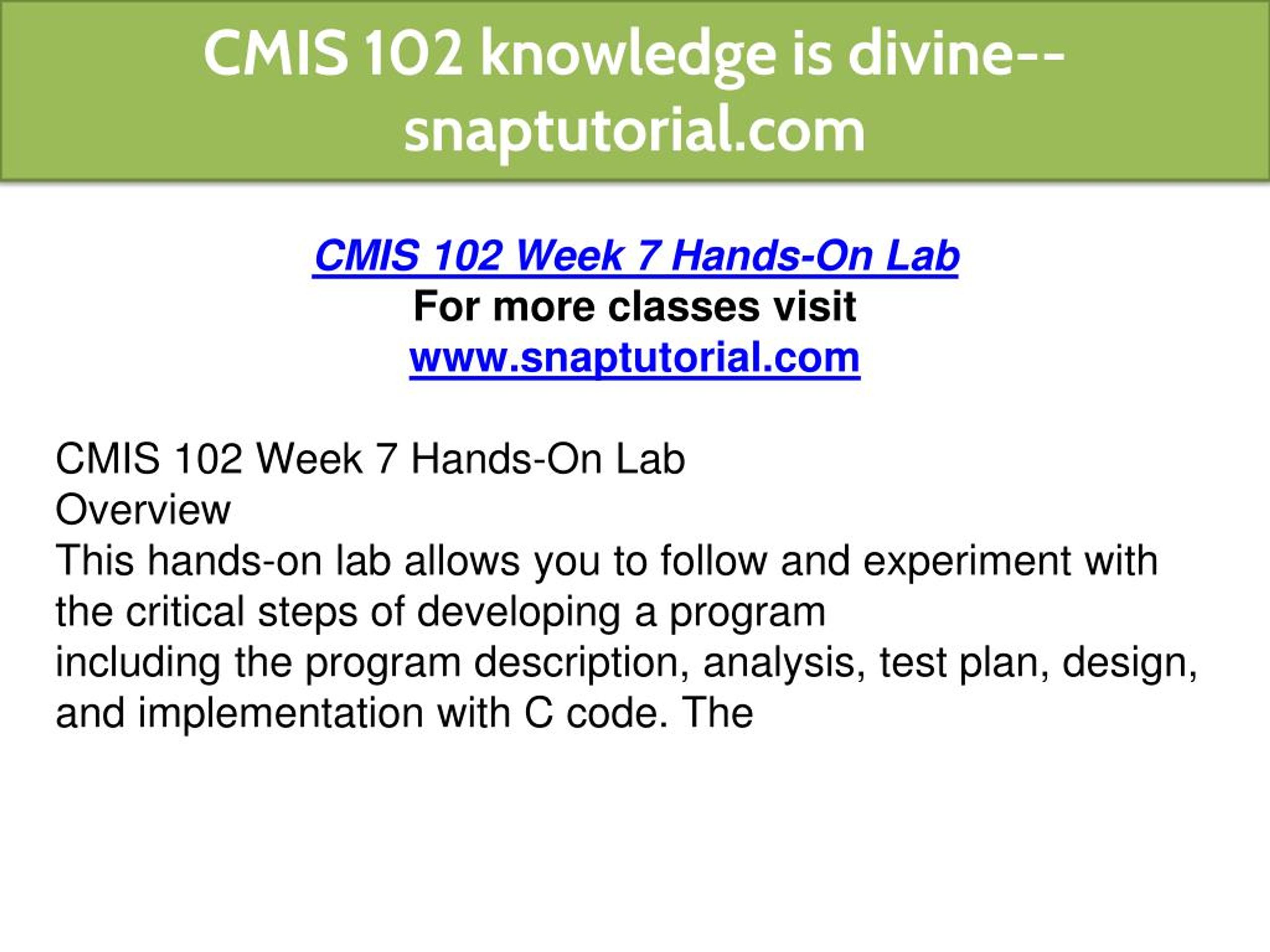 CMIS 102 knowledge is divine--snaptutorial.com

CMIS 102 Week 7 Hands-On Lab
For more classes visit
www.snaptutorial.com

CMIS 102 Week 7 Hands-On Lab
Overview
This hands-on lab allows you to follow and experiment with the critical steps of developing a program
including the program description, analysis, test plan, design, and implementation with C code. The